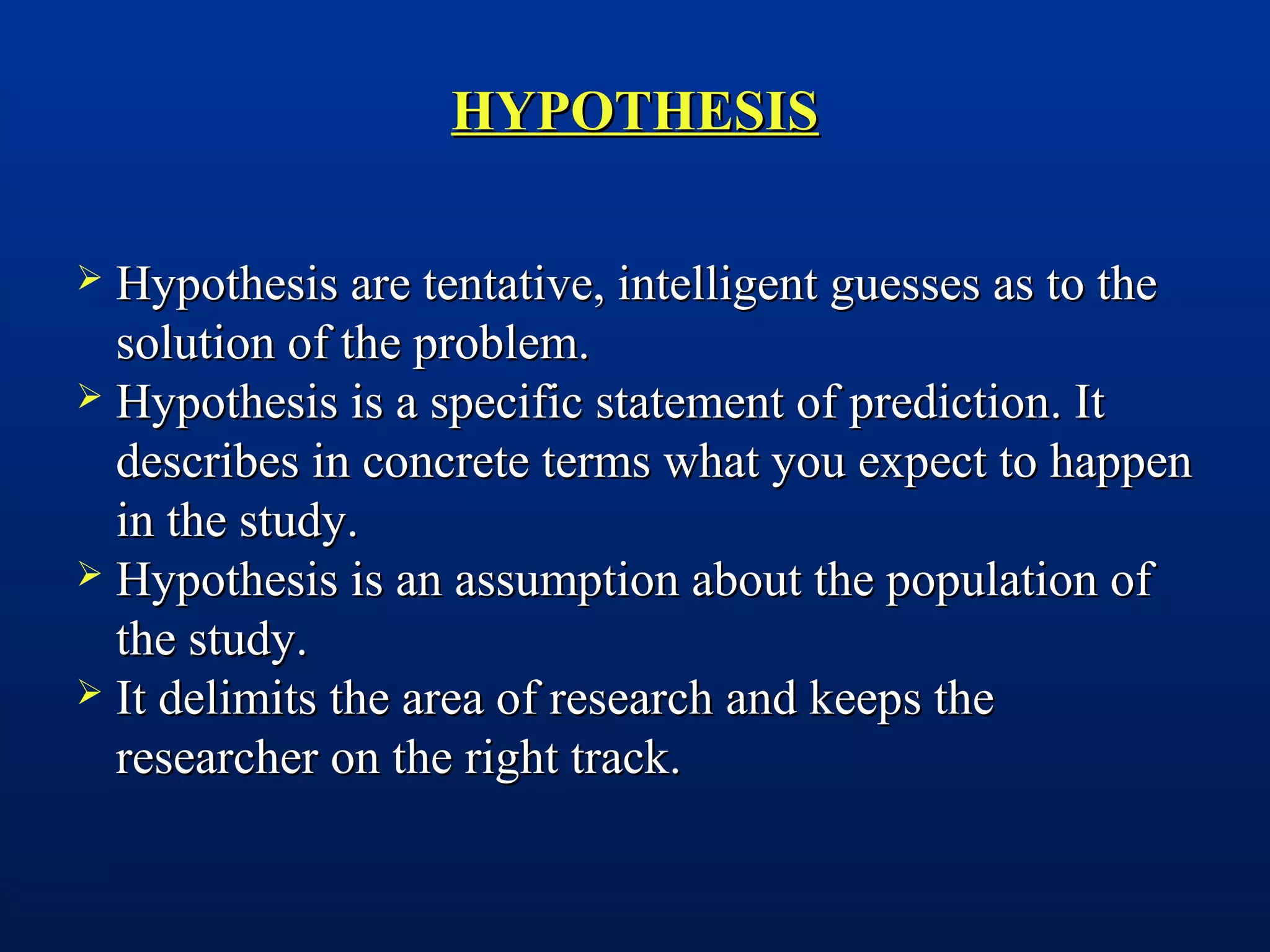 HYPOTHESIS

➢ Hypothesis are tentative, intelligent guesses as to the solution of the problem.
➢ Hypothesis is a specific statement of prediction. It describes in concrete terms what you expect to happen in the study.
➢ Hypothesis is an assumption about the population of the study.
➢ It delimits the area of research and keeps the researcher on the right track.